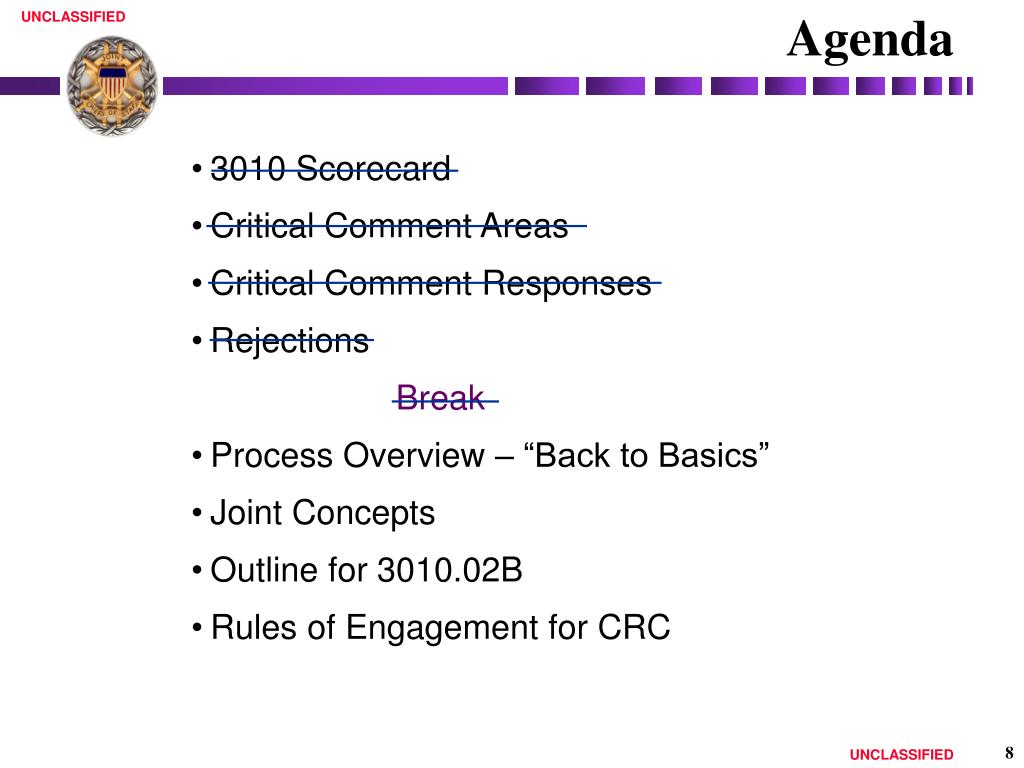 UNCLASSIFIED

Agenda

• 3010 Scorecard
• Critical Comment Areas
• Critical Comment Responses
• Rejections

Break

• Process Overview – “Back to Basics”
• Joint Concepts
• Outline for 3010.02B
• Rules of Engagement for CRC

UNCLASSIFIED

8